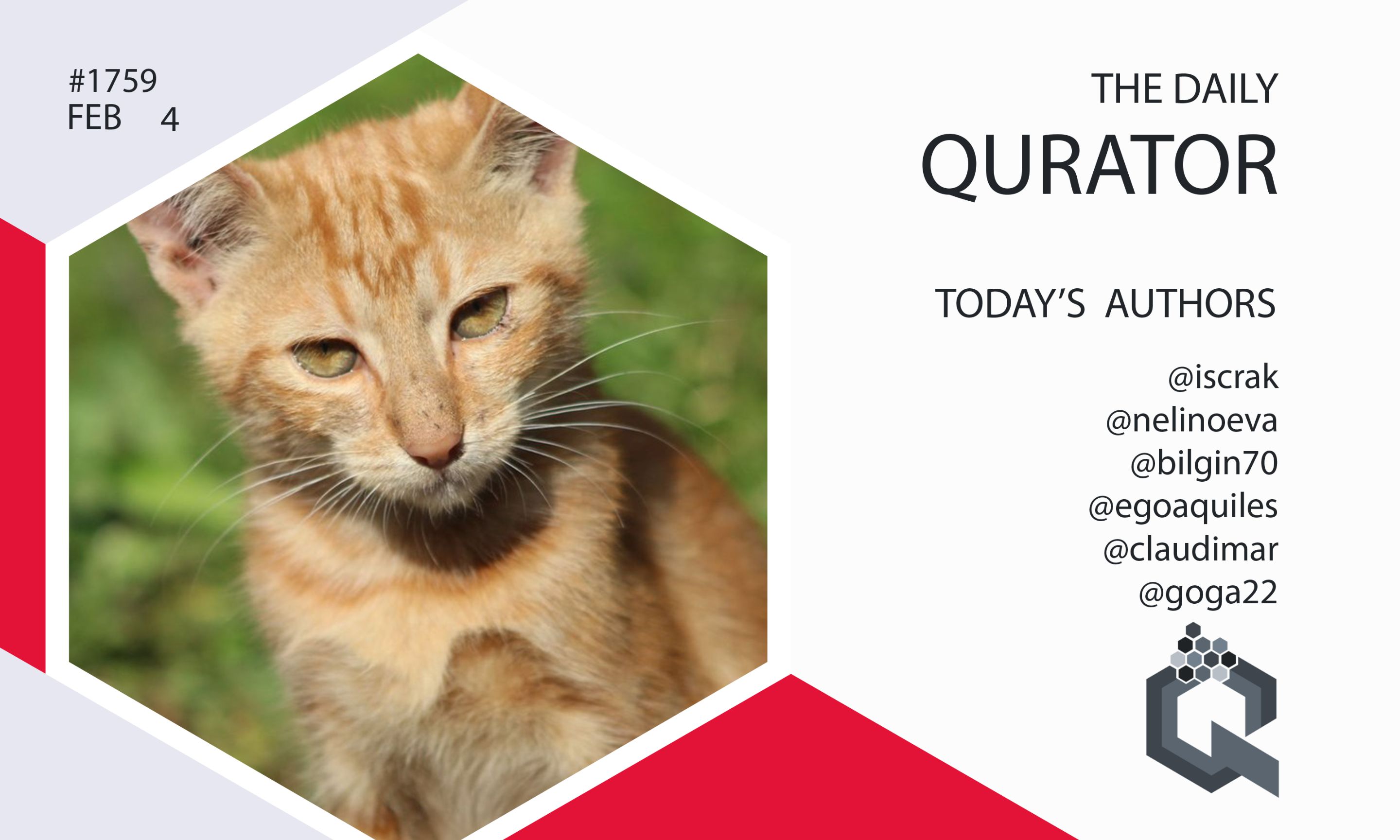 #1759
FEB 4

THE DAILY
QURATOR

TODAY'S AUTHORS

@iscrak
@nelinoeva
@bilgin70
@egoaquiles
@claudimar
@goga22